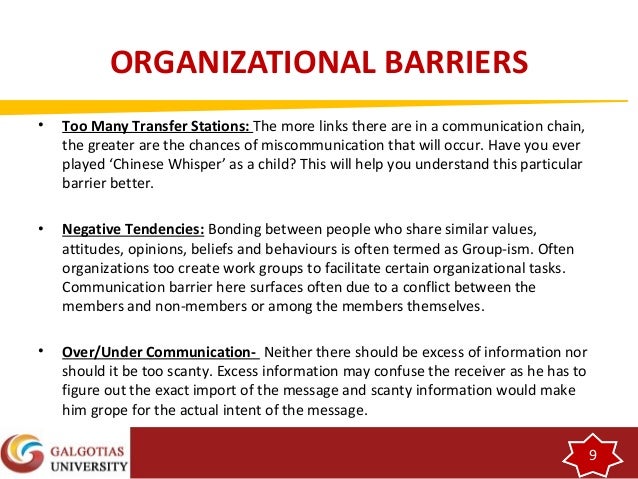 ORGANIZATIONAL BARRIERS

• Too Many Transfer Stations: The more links there are in a communication chain, the greater are the chances of miscommunication that will occur. Have you ever played 'Chinese Whisper' as a child? This will help you understand this particular barrier better.

• Negative Tendencies: Bonding between people who share similar values, attitudes, opinions, beliefs and behaviours is often termed as Group-ism. Often organizations too create work groups to facilitate certain organizational tasks. Communication barrier here surfaces often due to a conflict between the members and non-members or among the members themselves.

• Over/Under Communication- Neither there should be excess of information nor should it be too scanty. Excess information may confuse the receiver as he has to figure out the exact import of the message and scanty information would make him grope for the actual intent of the message.

GALGOTIAS UNIVERSITY

9